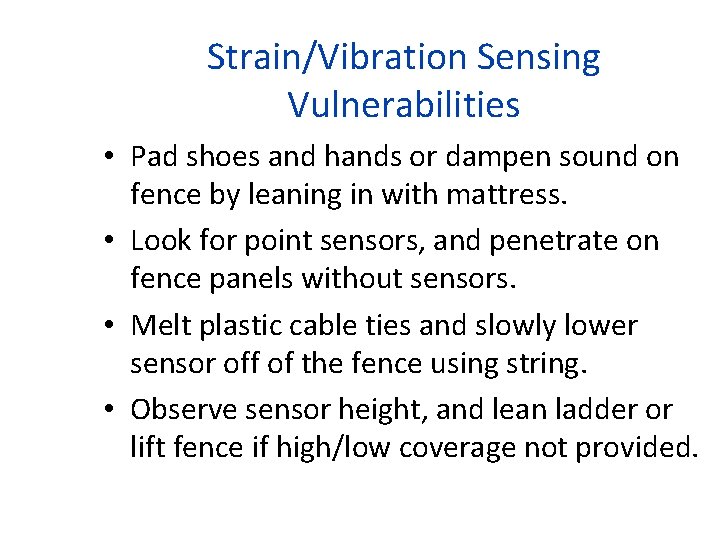 Strain/Vibration Sensing Vulnerabilities

• Pad shoes and hands or dampen sound on fence by leaning in with mattress.

• Look for point sensors, and penetrate on fence panels without sensors.

• Melt plastic cable ties and slowly lower sensor off of the fence using string.

• Observe sensor height, and lean ladder or lift fence if high/low coverage not provided.